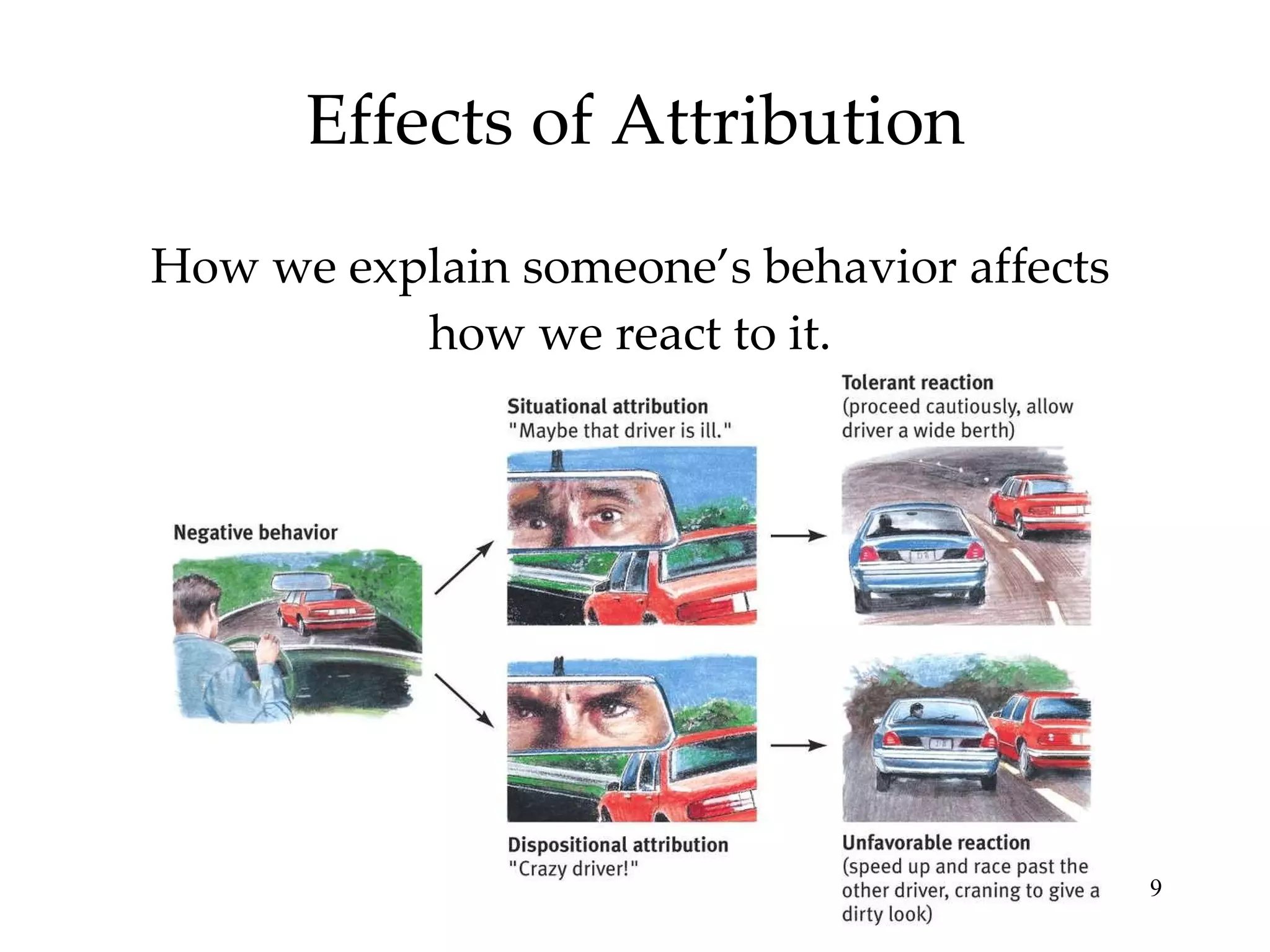 Effects of Attribution

How we explain someone's behavior affects how we react to it.

Negative behavior

Situational attribution
"Maybe that driver is ill."

Tolerant reaction
(proceed cautiously, allow driver a wide berth)

Dispositional attribution
"Crazy driver!"

Unfavorable reaction
(speed up and race past the other driver, craning to give a dirty look)

9